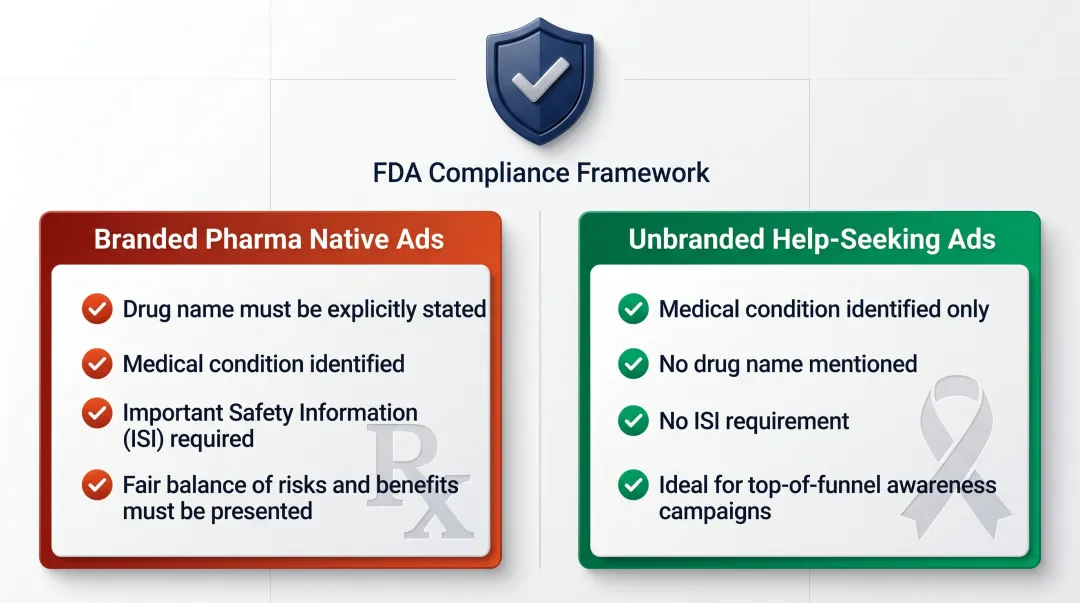 FDA Compliance Framework

Branded Pharma Native Ads

Drug name must be explicitly stated

Medical condition identified

Important Safety Information (ISI) required

Fair balance of risks and benefits must be presented

Rx

Unbranded Help-Seeking Ads

Medical condition identified only

No drug name mentioned

No ISI requirement

Ideal for top-of-funnel awareness campaigns